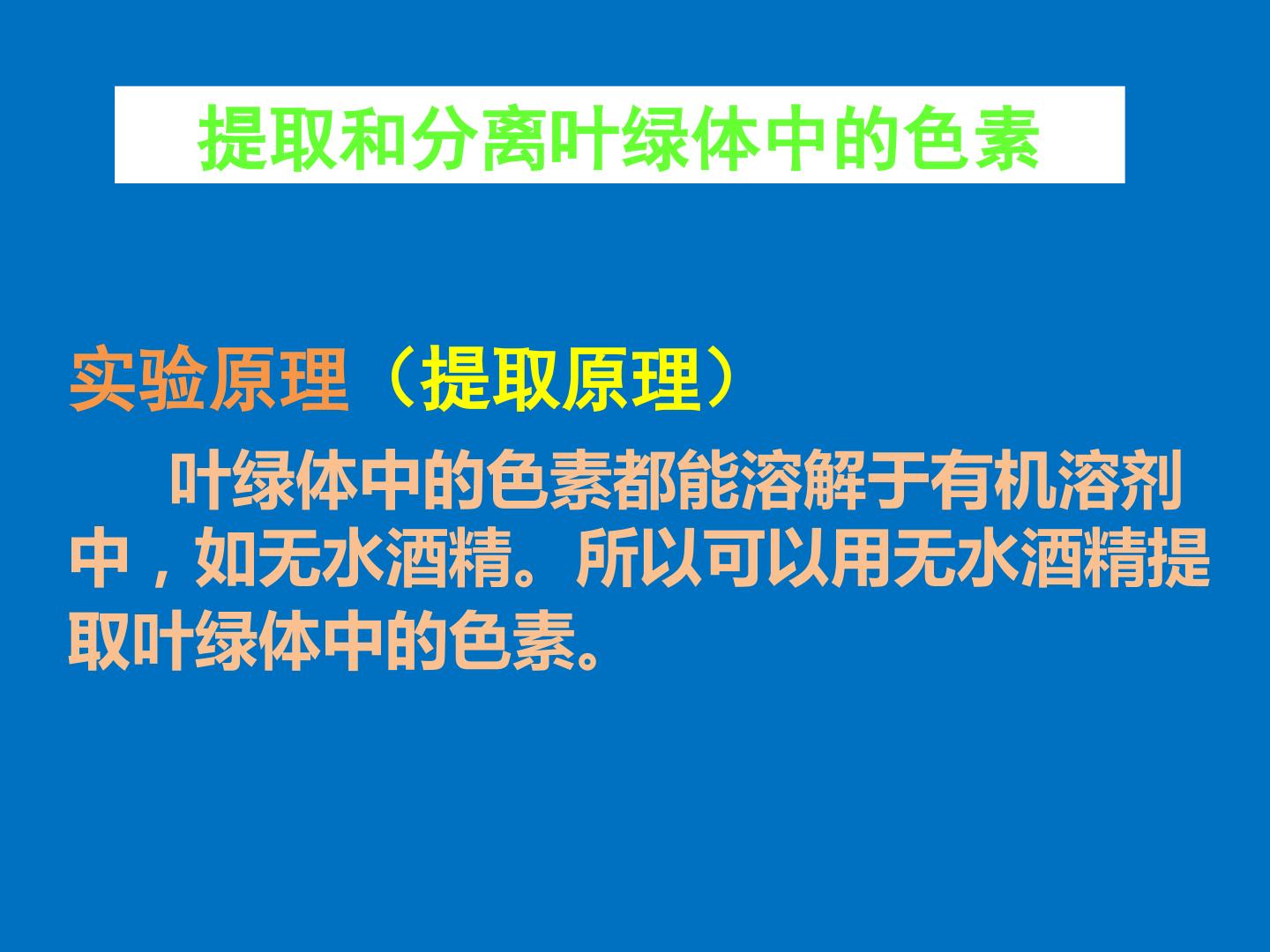 提取和分离叶绿体中的色素

实验原理（提取原理）

叶绿体中的色素都能溶解于有机溶剂中，如无水酒精。所以可以用无水酒精提取叶绿体中的色素。